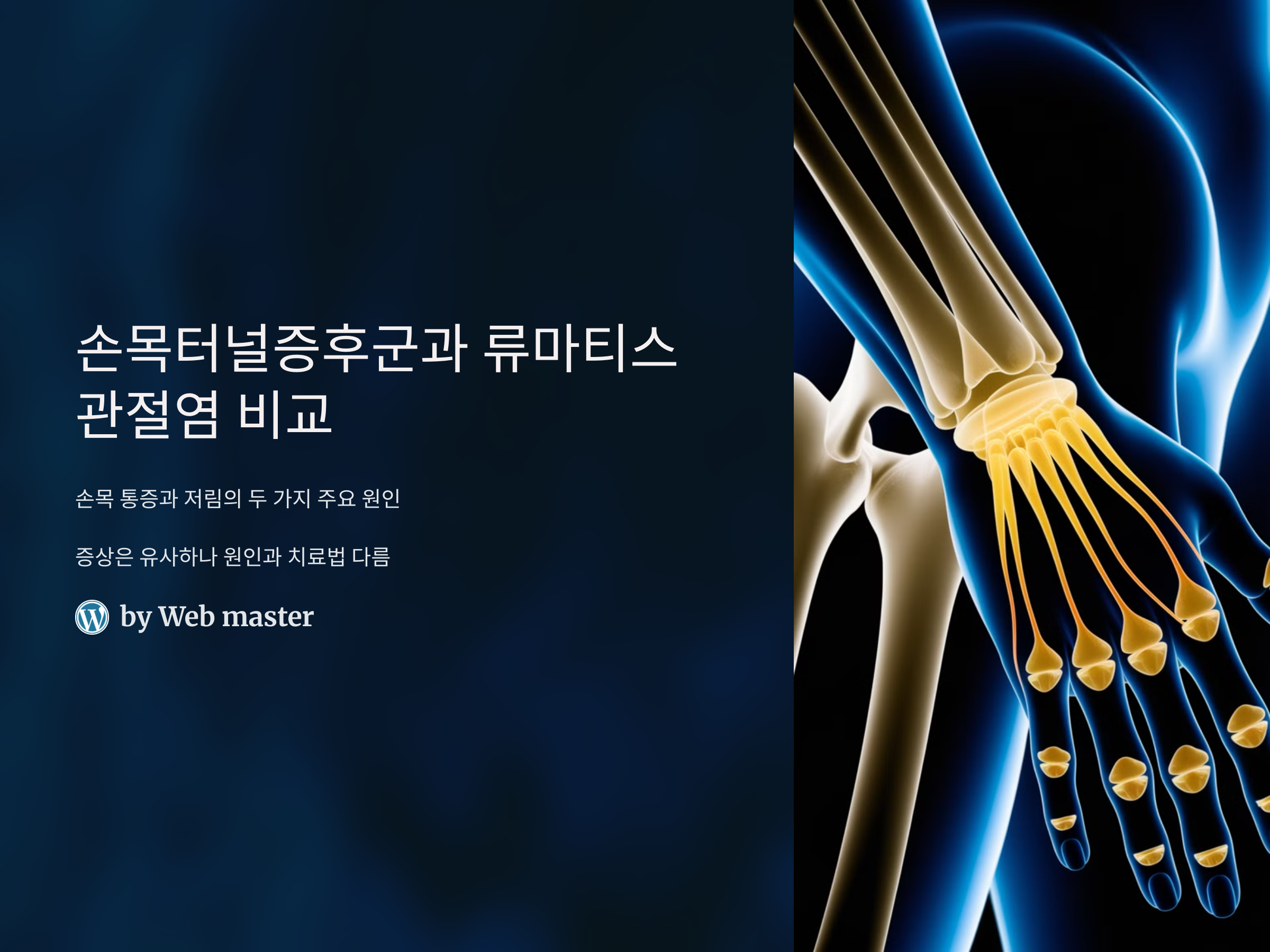 손목터널증후군과 류마티스 관절염 비교

손목 통증과 저림의 두 가지 주요 원인

증상은 유사하나 원인과 치료법 다름

by Web master